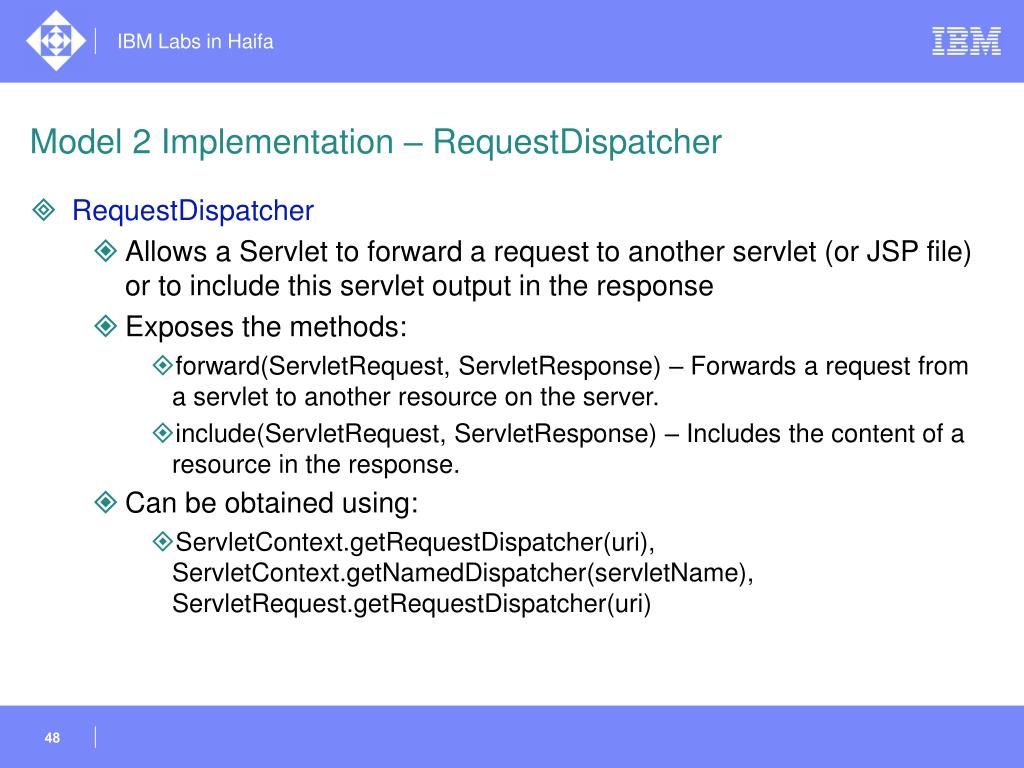 IBM Labs in Haifa

IBM

Model 2 Implementation – RequestDispatcher

RequestDispatcher

Allows a Servlet to forward a request to another servlet (or JSP file) or to include this servlet output in the response

Exposes the methods:

forward(ServletRequest, ServletResponse) – Forwards a request from a servlet to another resource on the server.

include(ServletRequest, ServletResponse) – Includes the content of a resource in the response.

Can be obtained using:

ServletContext.getRequestDispatcher(uri), ServletContext.getNamedDispatcher(servletName), ServletRequest.getRequestDispatcher(uri)

48